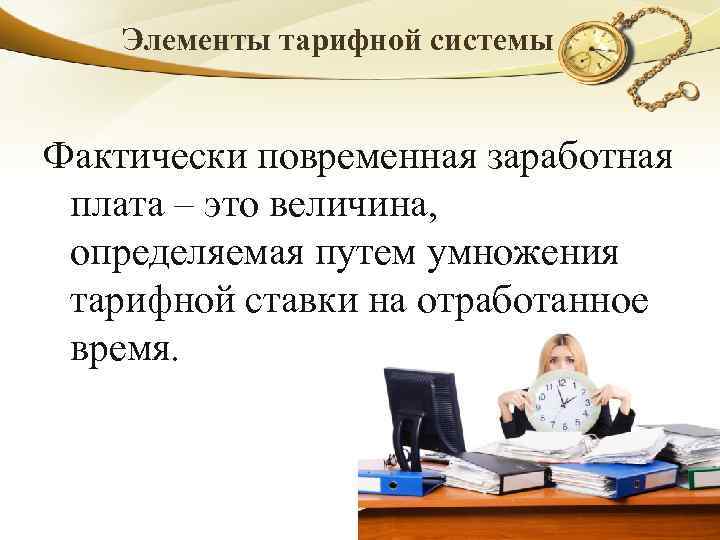 Элементы тарифной системы

Фактически повременная заработная плата – это величина, определяемая путем умножения тарифной ставки на отработанное время.